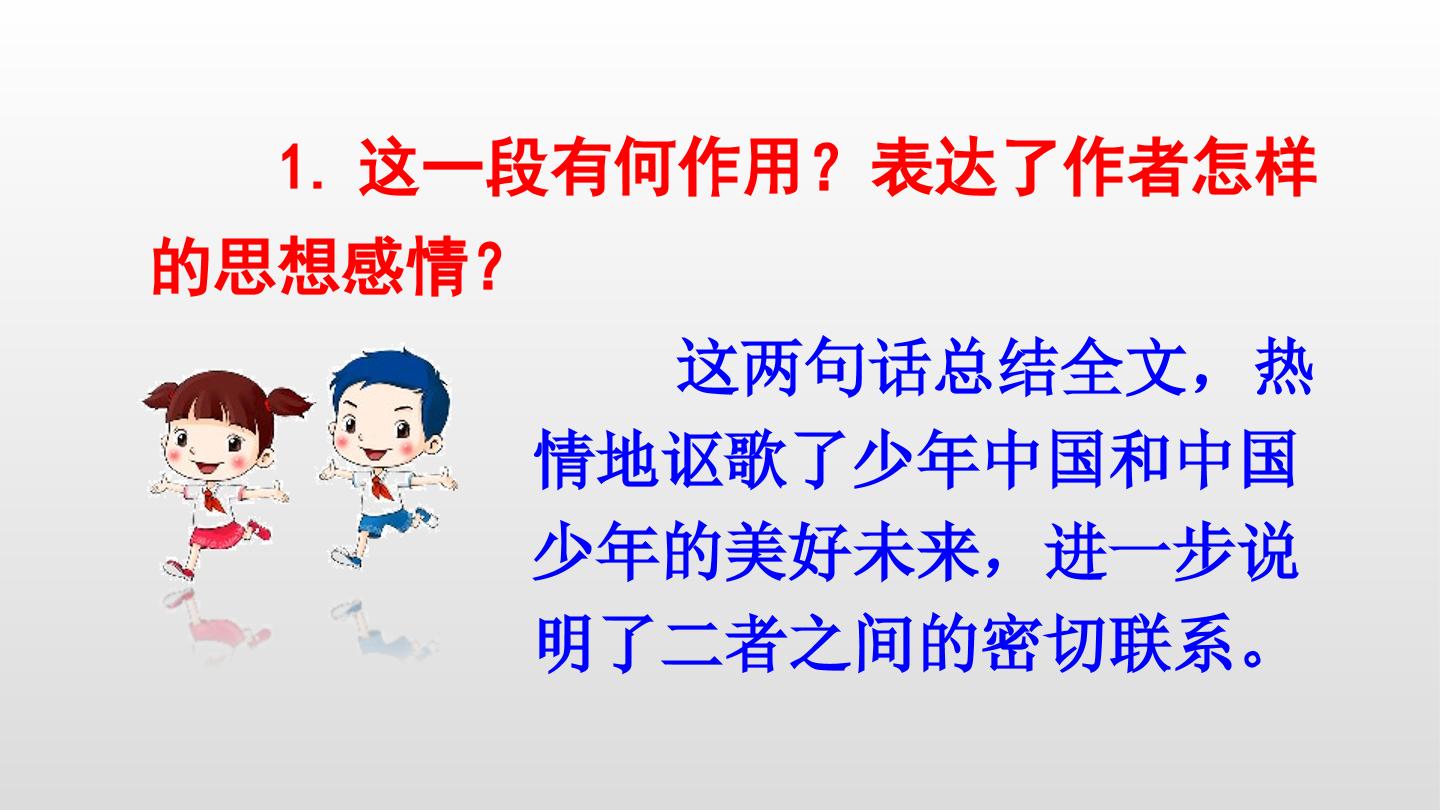 1. 这一段有何作用？表达了作者怎样的思想感情？

这两句话总结全文，热情地讴歌了少年中国和中国少年的美好未来，进一步说明了二者之间的密切联系。